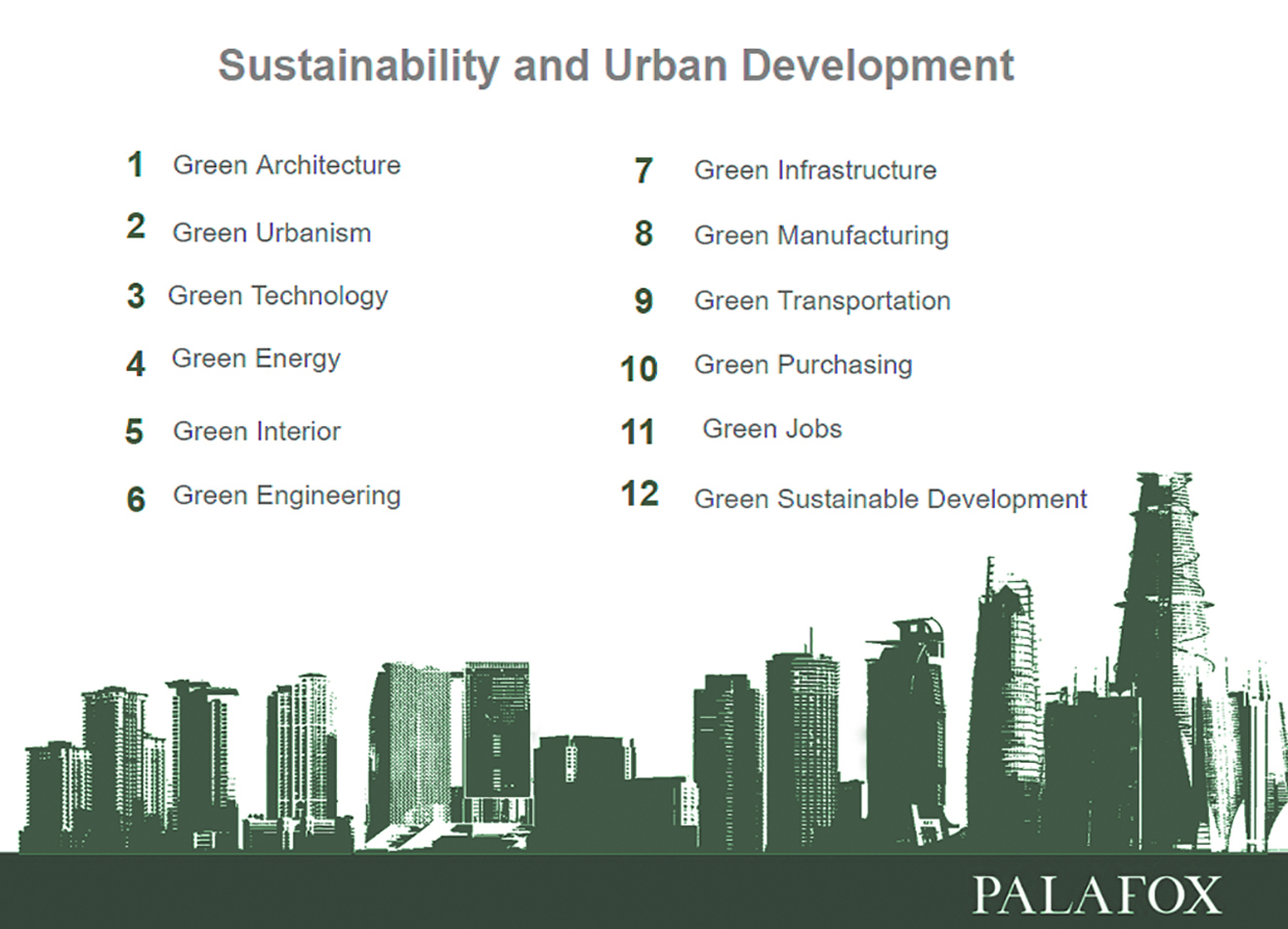 Sustainability and Urban Development

1 Green Architecture

2 Green Urbanism

3 Green Technology

4 Green Energy

5 Green Interior

6 Green Engineering

7 Green Infrastructure

8 Green Manufacturing

9 Green Transportation

10 Green Purchasing

11 Green Jobs

12 Green Sustainable Development

PALAFOX